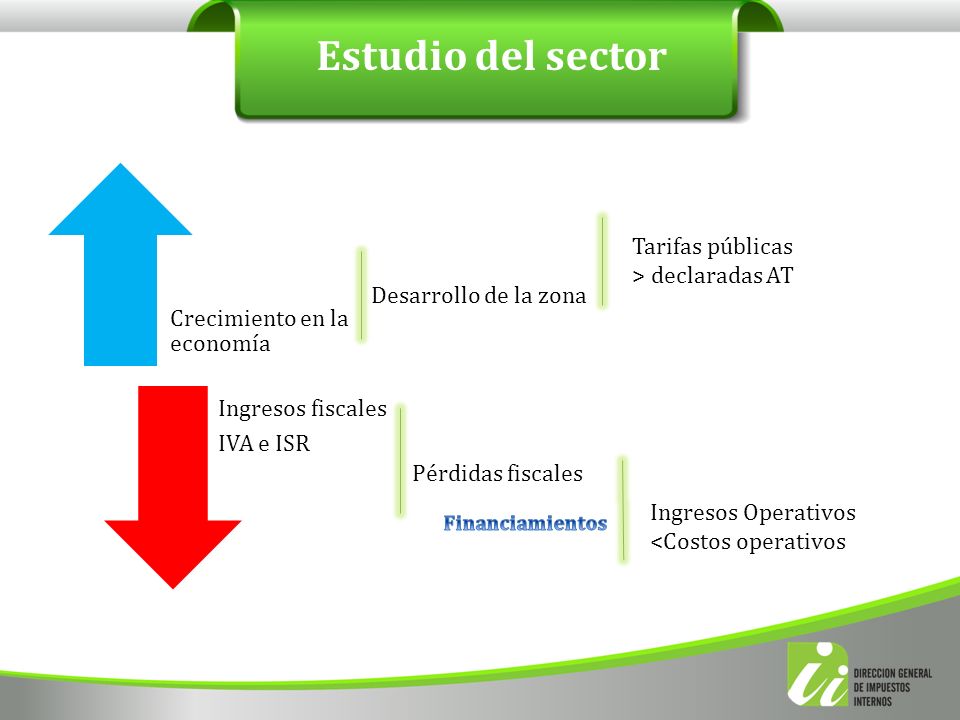 Estudio del sector

Crecimiento en la economía

Desarrollo de la zona

Tarifas públicas
> declaradas AT

Ingresos fiscales
IVA e ISR

Pérdidas fiscales

Financiamientos

Ingresos Operativos
<Costos operativos

DIRECCION GENERAL DE IMPUESTOS INTERNOS